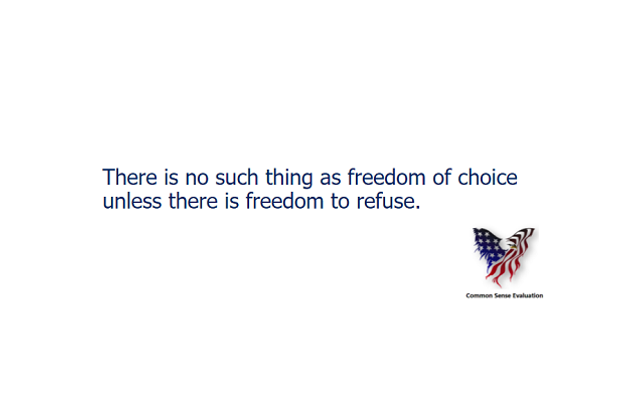 There is no such thing as freedom of choice unless there is freedom to refuse.

Common Sense Evaluation